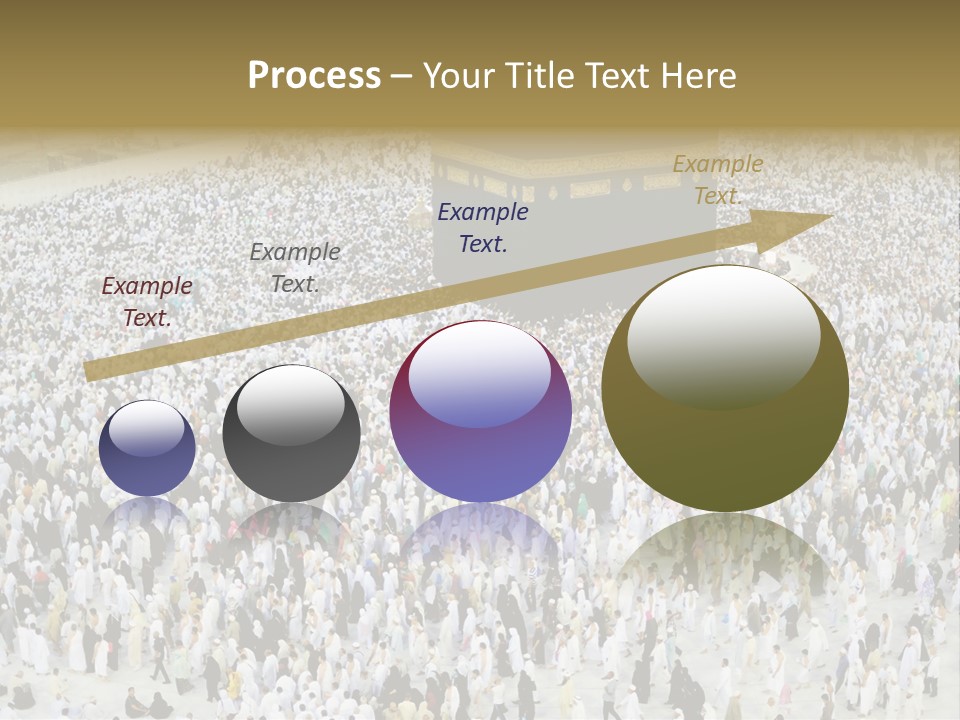 Process – Your Title Text Here

Example Text.

Example Text.

Example Text.

Example Text.